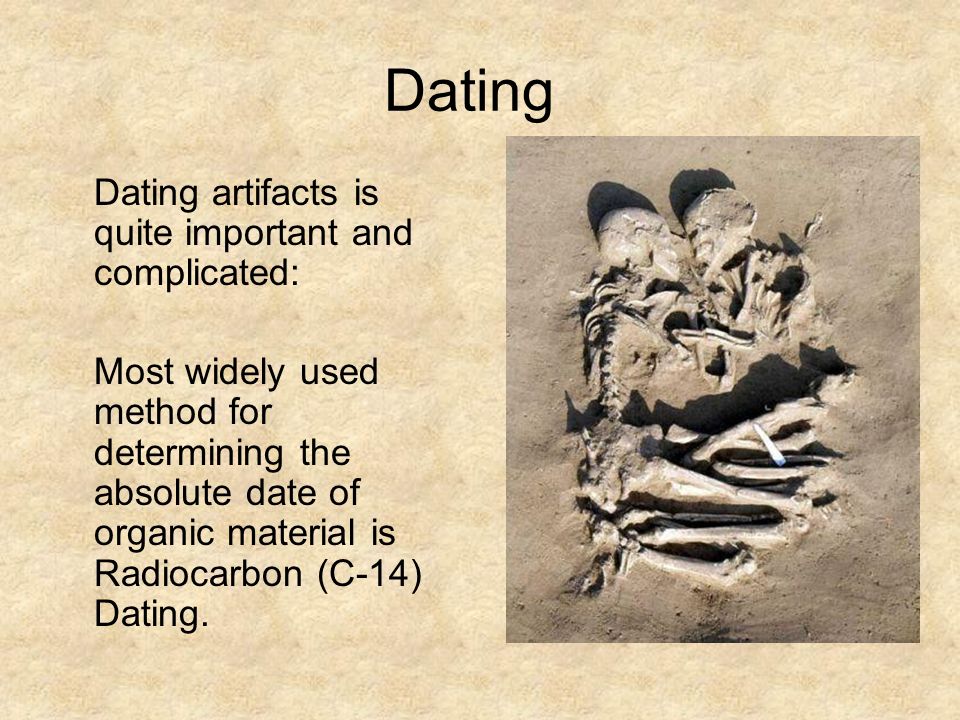 Dating

Dating artifacts is quite important and complicated:

Most widely used method for determining the absolute date of organic material is Radiocarbon (C-14) Dating.